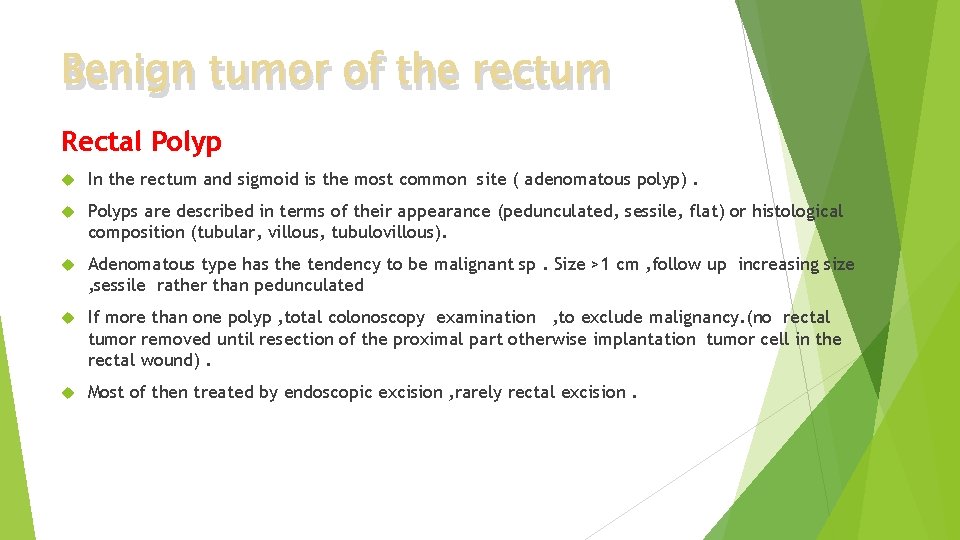 Benign tumor of the rectum

Rectal Polyp

In the rectum and sigmoid is the most common site ( adenomatous polyp) .

Polyps are described in terms of their appearance (pedunculated, sessile, flat) or histological composition (tubular, villous, tubulovillous).

Adenomatous type has the tendency to be malignant sp . Size >1 cm ,follow up increasing size ,sessile rather than pedunculated

If more than one polyp ,total colonoscopy examination ,to exclude malignancy.(no rectal tumor removed until resection of the proximal part otherwise implantation tumor cell in the rectal wound) .

Most of then treated by endoscopic excision ,rarely rectal excision .